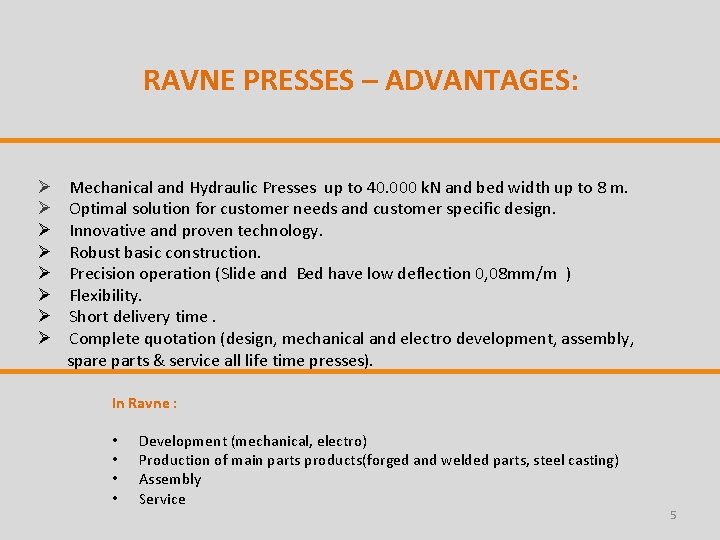 RAVNE PRESSES – ADVANTAGES:

➢ Mechanical and Hydraulic Presses up to 40.000 kN and bed width up to 8 m.
➢ Optimal solution for customer needs and customer specific design.
➢ Innovative and proven technology.
➢ Robust basic construction.
➢ Precision operation (Slide and Bed have low deflection 0,08mm/m )
➢ Flexibility.
➢ Short delivery time .
➢ Complete quotation (design, mechanical and electro development, assembly, spare parts & service all life time presses).

In Ravne :

• Development (mechanical, electro)
• Production of main parts products(forged and welded parts, steel casting)
• Assembly
• Service

5